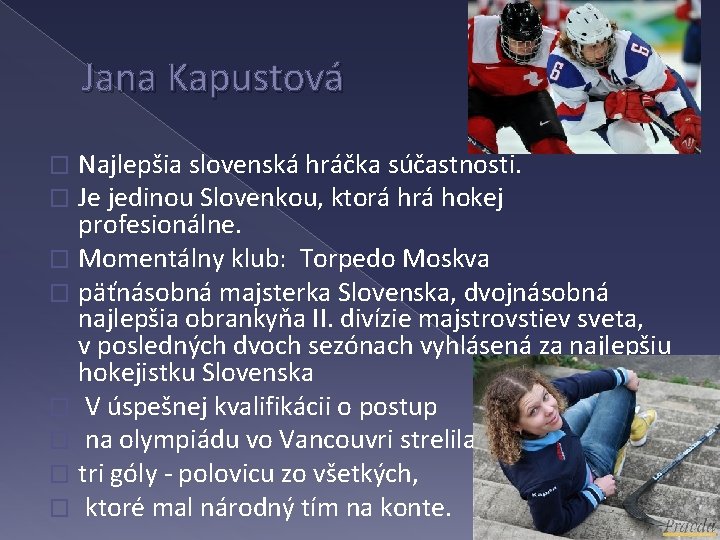 Jana Kapustová

Najlepšia slovenská hráčka súčastnosti.

Je jedinou Slovenkou, ktorá hrá hokej profesionálne.

Momentálny klub: Torpedo Moskva

päťnásobná majsterka Slovenska, dvojnásobná najlepšia obrankyňa II. divízie majstrovstiev sveta, v posledných dvoch sezónach vyhlásená za najlepšiu hokejistku Slovenska

V úspešnej kvalifikácii o postup

na olympiádu vo Vancouvri strelila

tri góly - polovicu zo všetkých,

ktoré mal národný tím na konte.

Pravda